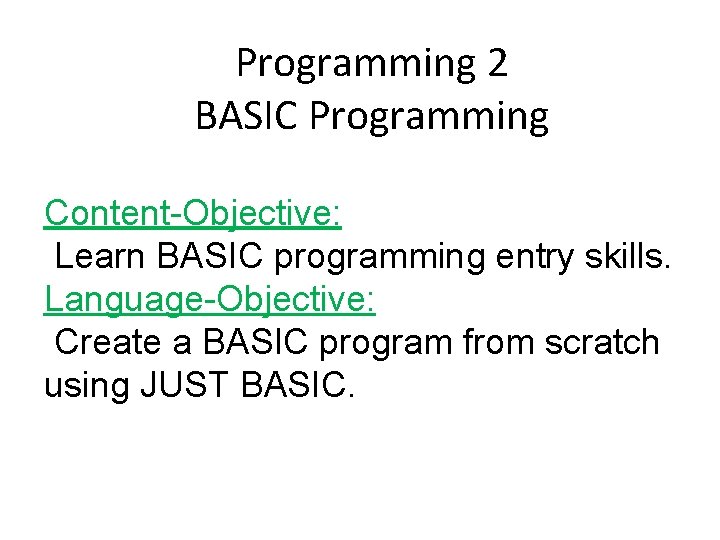 Programming 2
BASIC Programming

Content-Objective:
Learn BASIC programming entry skills.
Language-Objective:
Create a BASIC program from scratch using JUST BASIC.